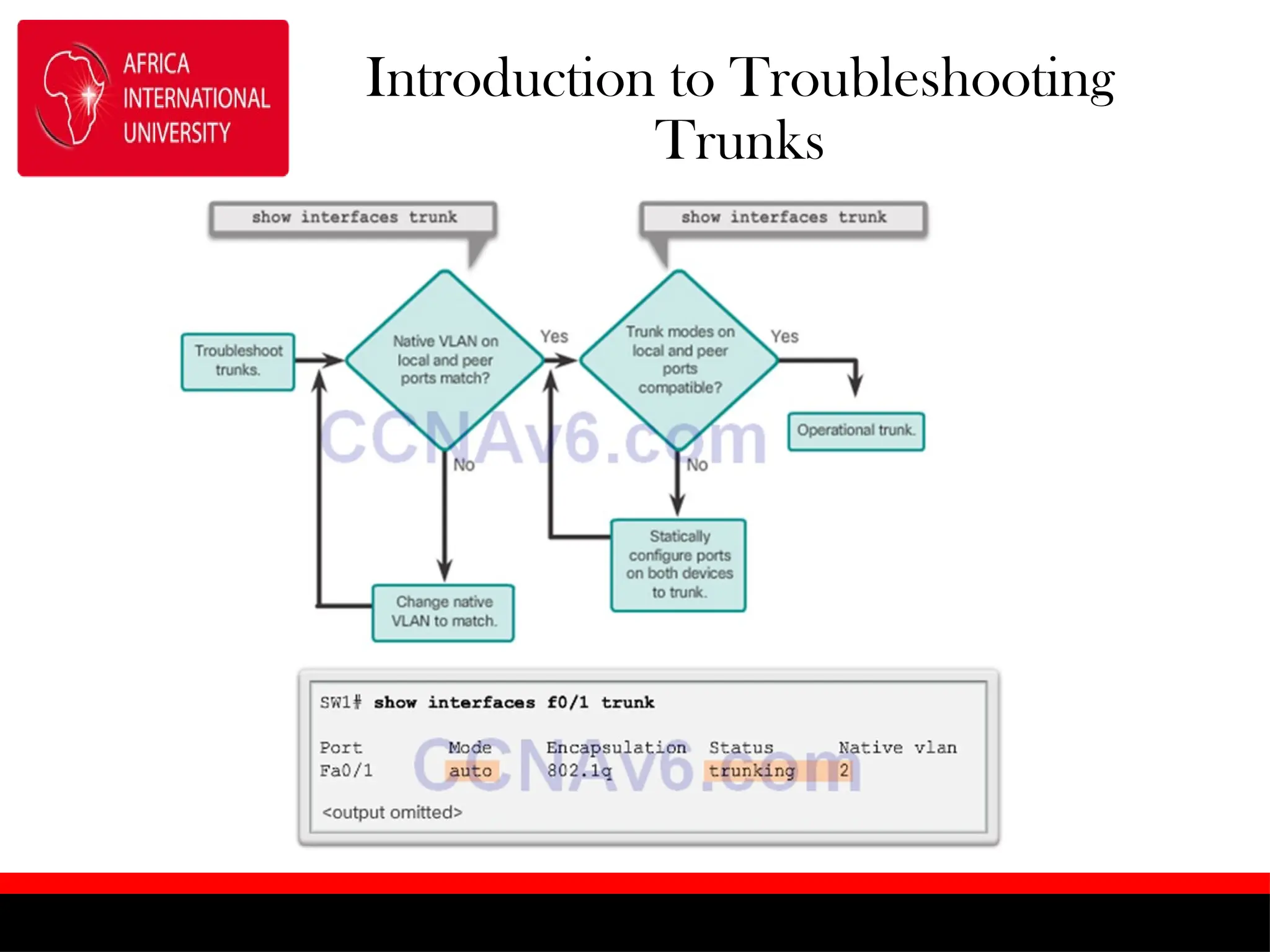 AFRICA INTERNATIONAL UNIVERSITY

Introduction to Troubleshooting Trunks

show interfaces trunk

show interfaces trunk

Troubleshoot trunks.

Native VLAN on local and peer ports match?

Yes

Trunk modes on local and peer ports compatible?

Yes

Operational trunk.

No

No

Statically configure ports on both devices to trunk.

Change native VLAN to match.

CCNAv6.com

SW1# show interfaces f0/1 trunk

| Port | Mode | Encapsulation | Status | Native vlan |
|---|---|---|---|---|
| Fa0/1 | auto | 802.1q | trunking | 2 |

<output omitted>

CCNAv6.com